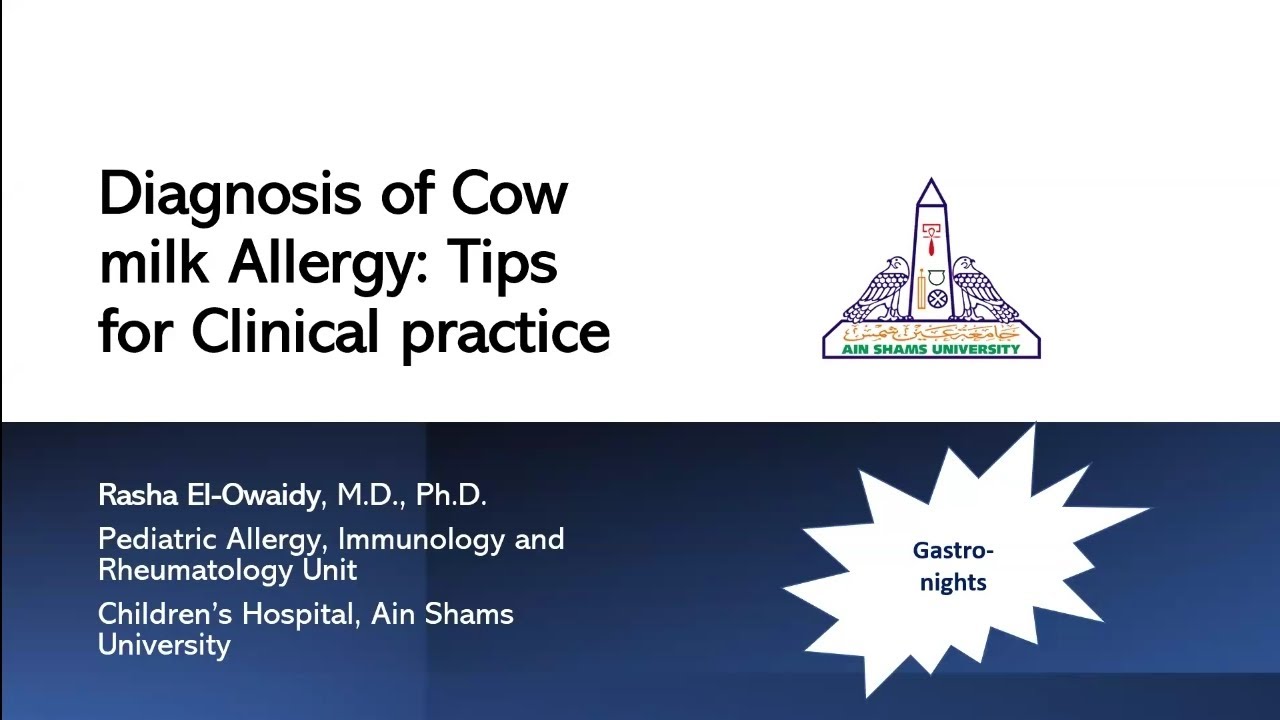 Diagnosis of Cow milk Allergy: Tips for Clinical practice

جامعة عين شمس
AIN SHAMS UNIVERSITY

Rasha El-Owaidy, M.D., Ph.D.

Pediatric Allergy, Immunology and Rheumatology Unit

Children's Hospital, Ain Shams University

Gastro-nights